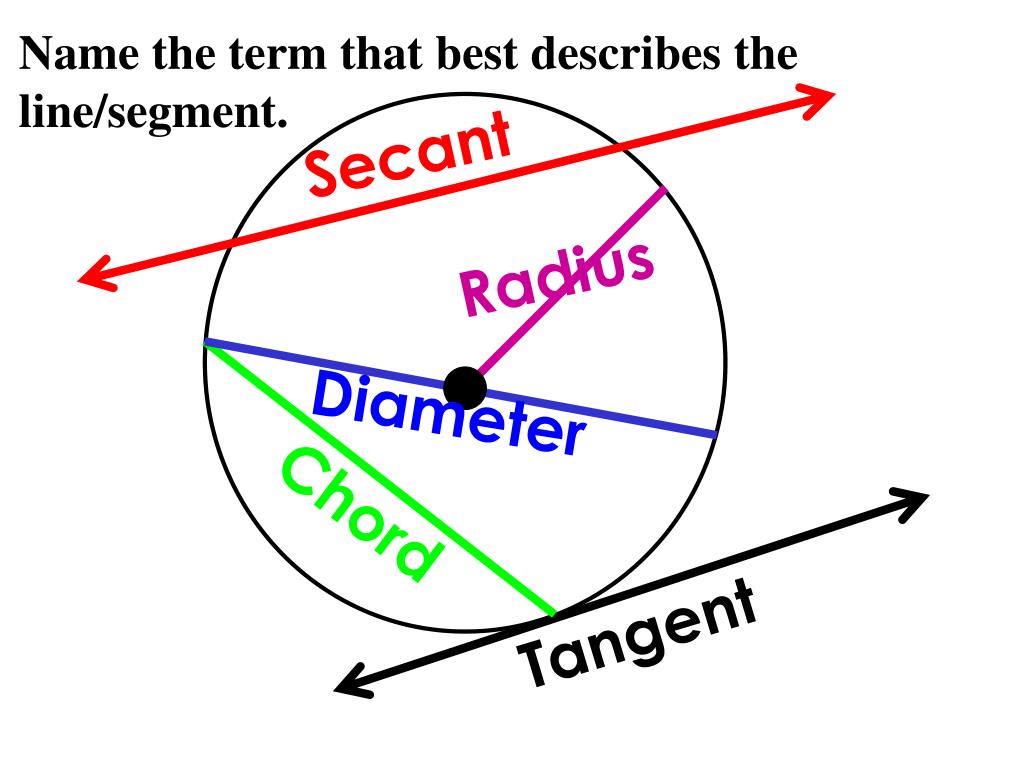 Name the term that best describes the line/segment.

Secant

Radius

Diameter

Chord

Tangent